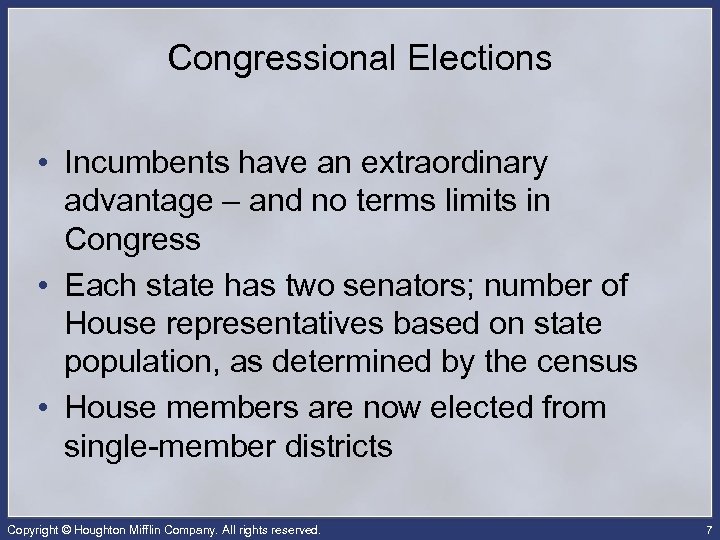 Congressional Elections

• Incumbents have an extraordinary advantage – and no terms limits in Congress

• Each state has two senators; number of House representatives based on state population, as determined by the census

• House members are now elected from single-member districts

Copyright © Houghton Mifflin Company. All rights reserved.

7